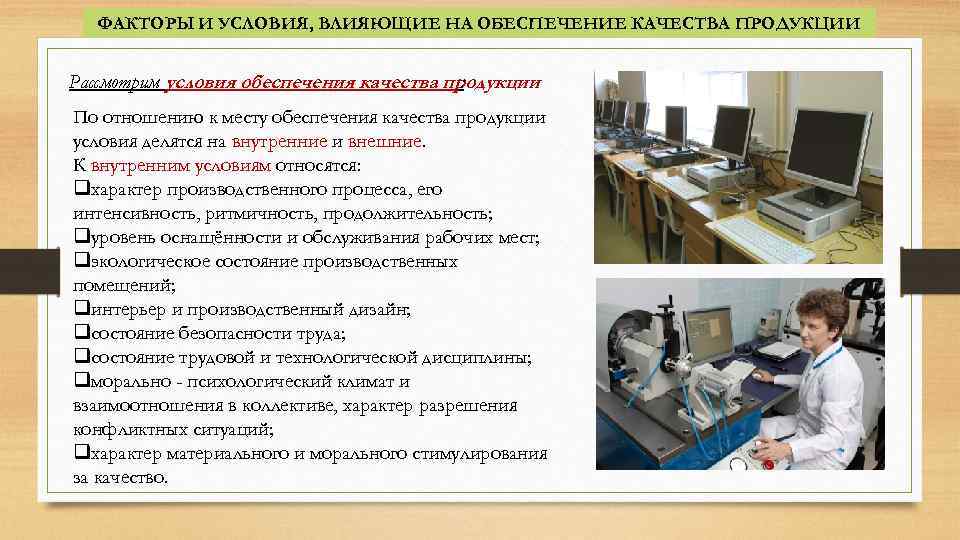 ФАКТОРЫ И УСЛОВИЯ, ВЛИЯЮЩИЕ НА ОБЕСПЕЧЕНИЕ КАЧЕСТВА ПРОДУКЦИИ

Рассмотрим условия обеспечения качества продукции

По отношению к месту обеспечения качества продукции условия делятся на внутренние и внешние.
К внутренним условиям относятся:
❑характер производственного процесса, его интенсивность, ритмичность, продолжительность;
❑уровень оснащённости и обслуживания рабочих мест;
❑экологическое состояние производственных помещений;
❑интерьер и производственный дизайн;
❑состояние безопасности труда;
❑состояние трудовой и технологической дисциплины;
❑морально - психологический климат и взаимоотношения в коллективе, характер разрешения конфликтных ситуаций;
❑характер материального и морального стимулирования за качество.